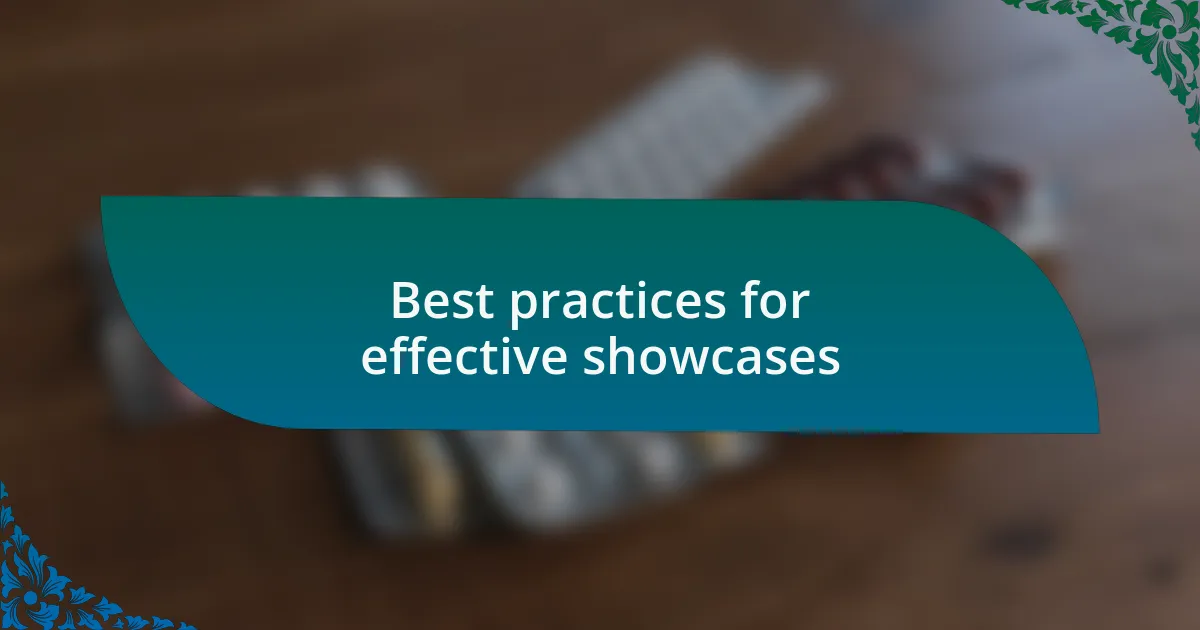 Best practices for effective showcases